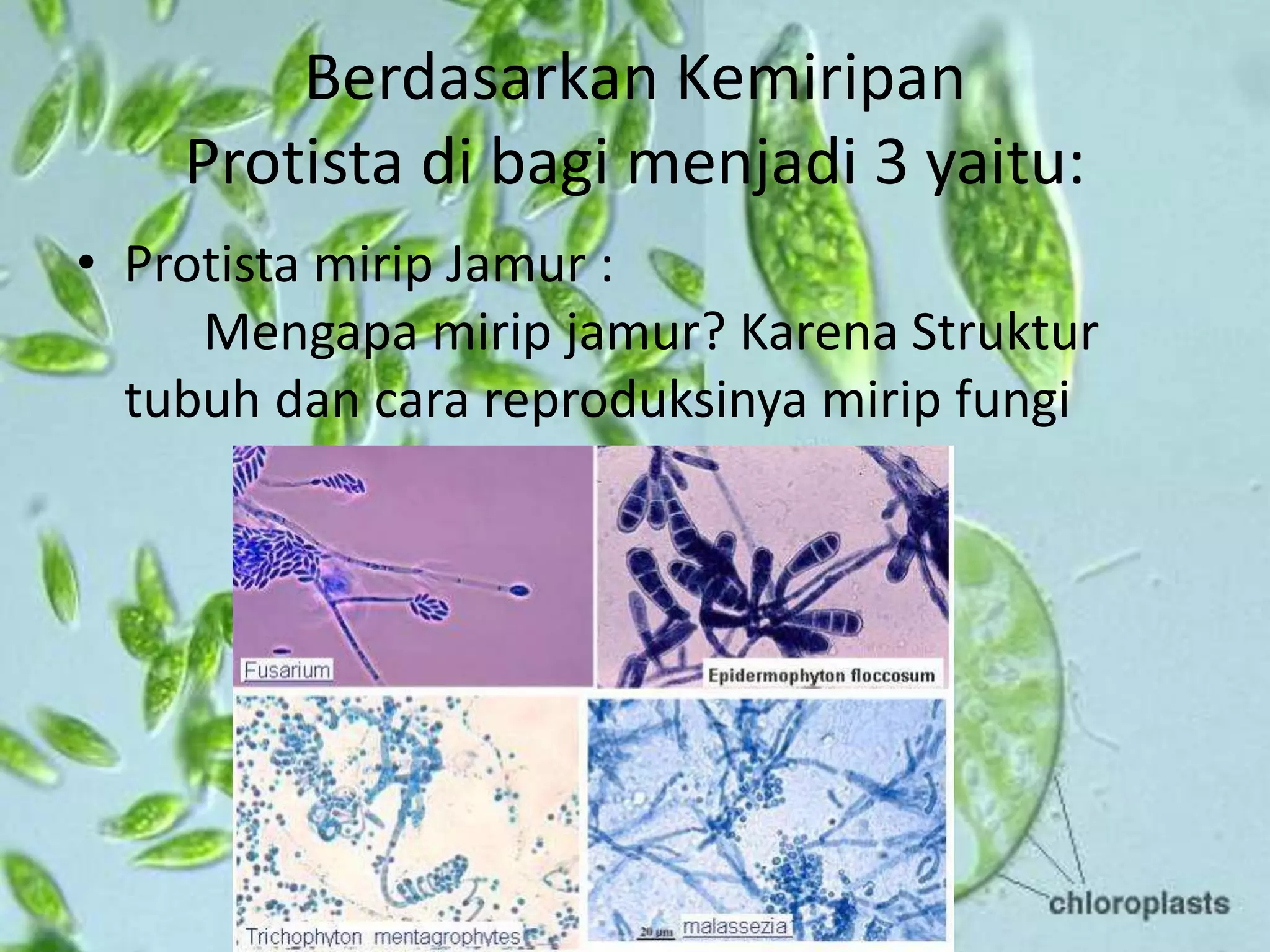 Berdasarkan Kemiripan Protista di bagi menjadi 3 yaitu:

• Protista mirip Jamur :
Mengapa mirip jamur? Karena Struktur tubuh dan cara reproduksinya mirip fungi

Fusarium

Epidermophyton floccosum

Trichophyton mentagrophytes

20 µm

malassezia

chloroplasts